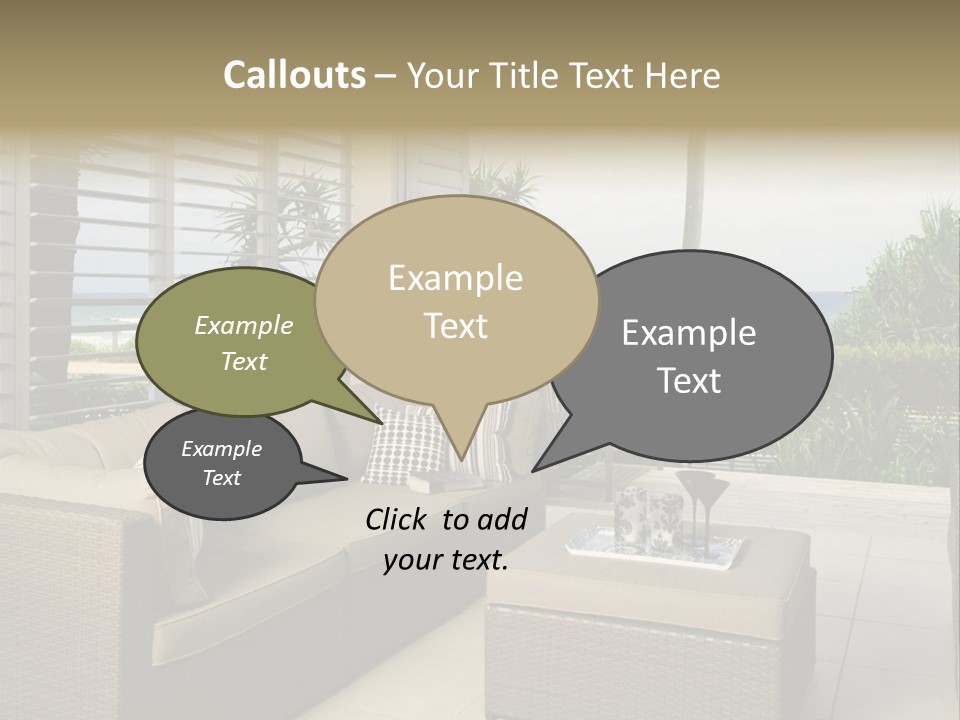 Callouts – Your Title Text Here

Example Text

Example Text

Example Text

Example Text

Click to add your text.